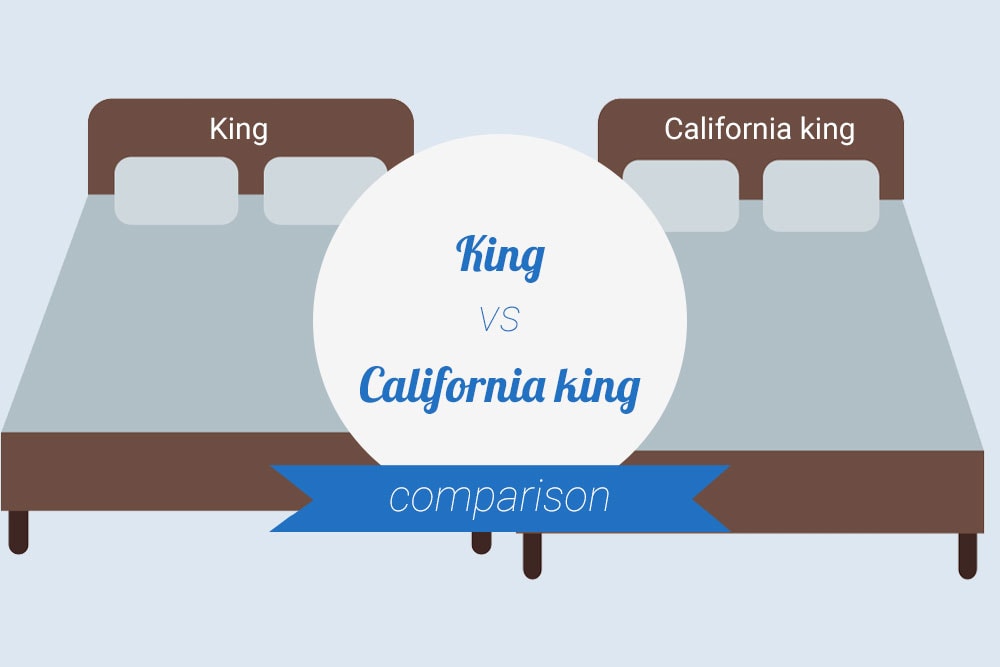 King

California king

King

VS

California king

comparison